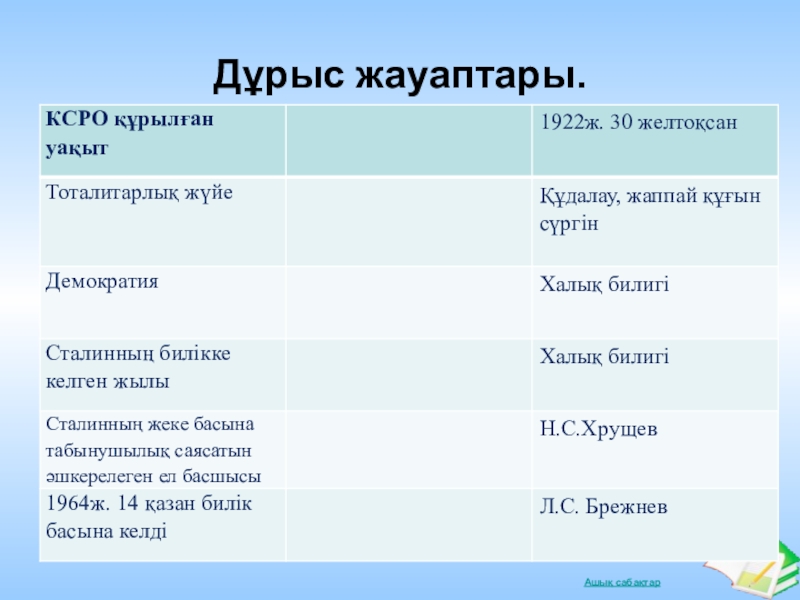 Дұрыс жауаптары.

| КСРО құрылған уақыт | | 1922ж. 30 желтоқсан |
|---|---|---|
| Тоталитарлық жүйе | | Құдалау, жаппай құғын сүргін |
| Демократия | | Халық билигі |
| Сталинның билікке келген жылы | | Халық билигі |
| Сталинның жеке басына табынушылық саясатын әшкерелеген ел басшысы | | Н.С.Хрущев |
| 1964ж. 14 қазан билік басына келді | | Л.С. Брежнев |

Ашық сабақтар